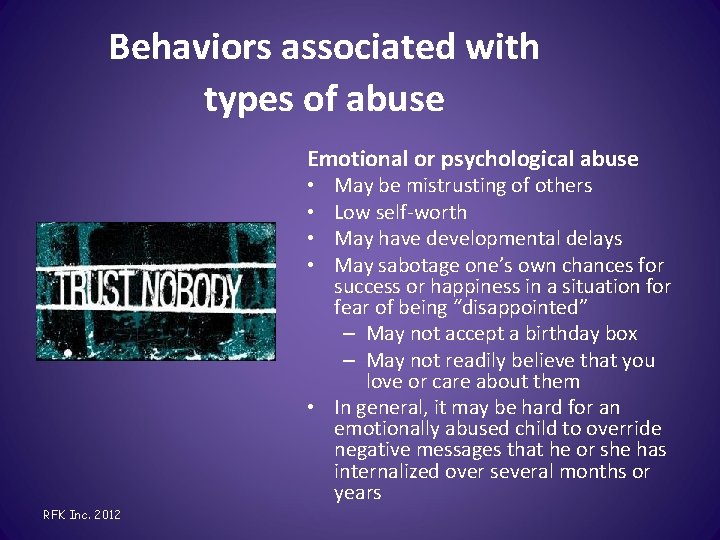 Behaviors associated with types of abuse

TRUST NOBODY

Emotional or psychological abuse
• May be mistrusting of others
• Low self-worth
• May have developmental delays
• May sabotage one's own chances for success or happiness in a situation for fear of being "disappointed"
– May not accept a birthday box
– May not readily believe that you love or care about them
• In general, it may be hard for an emotionally abused child to override negative messages that he or she has internalized over several months or years

RFK Inc. 2012